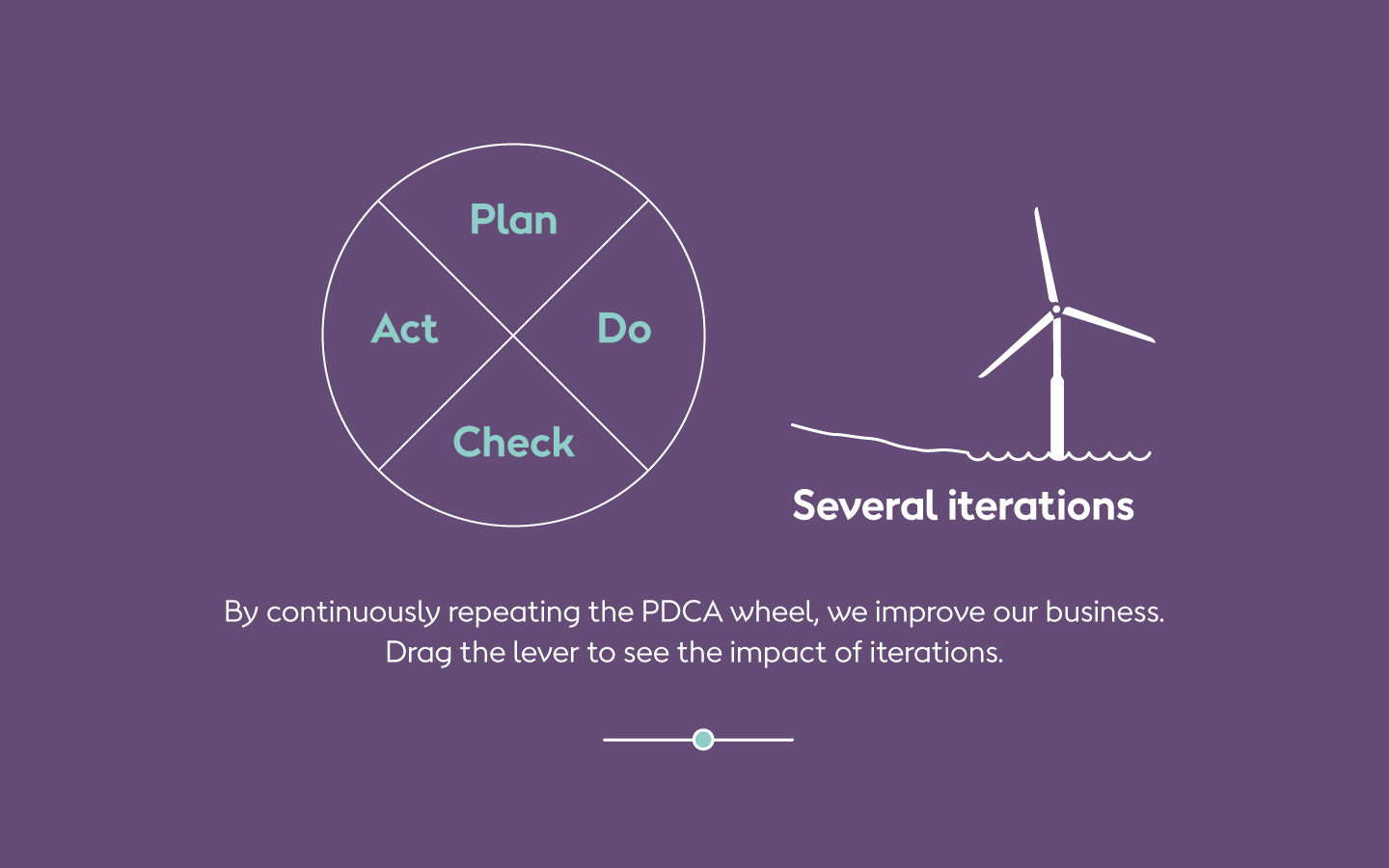 Plan
Act
Do
Check

Several iterations

By continuously repeating the PDCA wheel, we improve our business.
Drag the lever to see the impact of iterations.